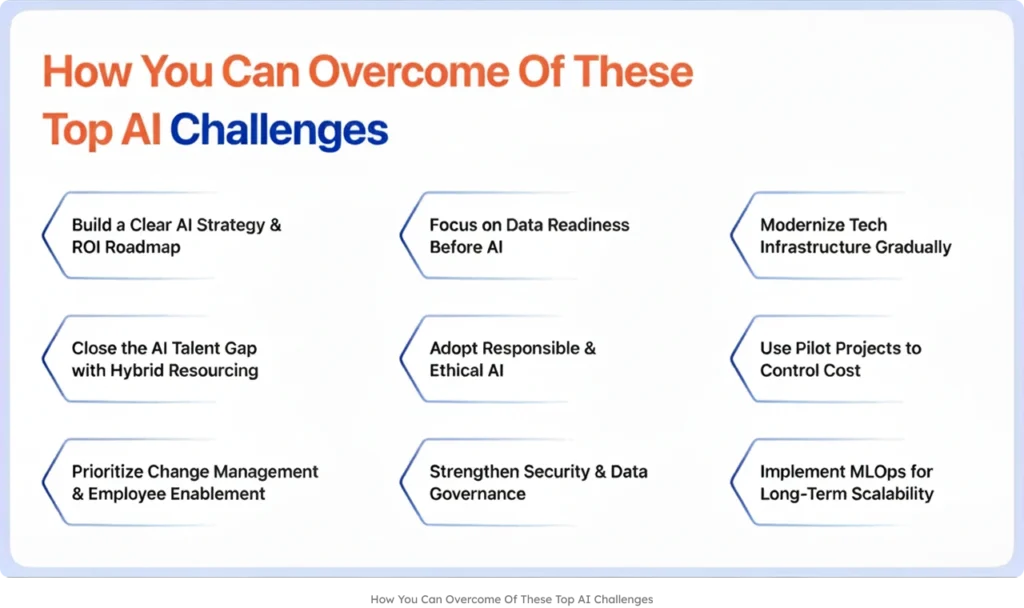 How You Can Overcome Of These Top AI Challenges

Build a Clear AI Strategy & ROI Roadmap

Focus on Data Readiness Before AI

Modernize Tech Infrastructure Gradually

Close the AI Talent Gap with Hybrid Resourcing

Adopt Responsible & Ethical AI

Use Pilot Projects to Control Cost

Prioritize Change Management & Employee Enablement

Strengthen Security & Data Governance

Implement MLOps for Long-Term Scalability

How You Can Overcome Of These Top AI Challenges